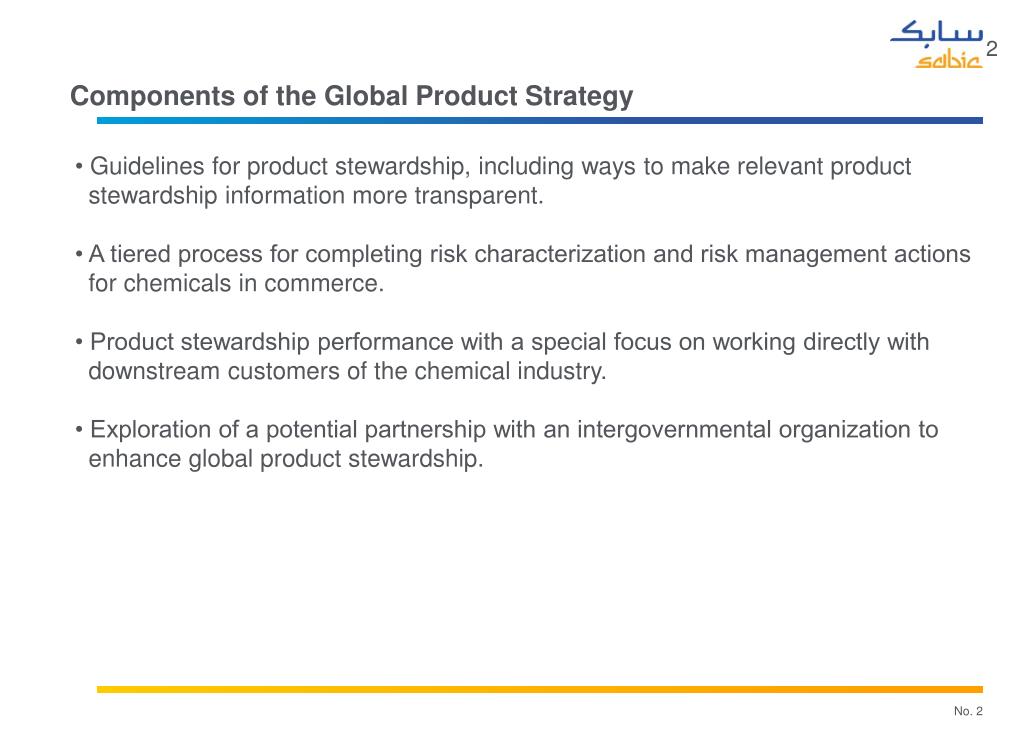 سابك
sabic
2

Components of the Global Product Strategy

• Guidelines for product stewardship, including ways to make relevant product stewardship information more transparent.

• A tiered process for completing risk characterization and risk management actions for chemicals in commerce.

• Product stewardship performance with a special focus on working directly with downstream customers of the chemical industry.

• Exploration of a potential partnership with an intergovernmental organization to enhance global product stewardship.

No. 2